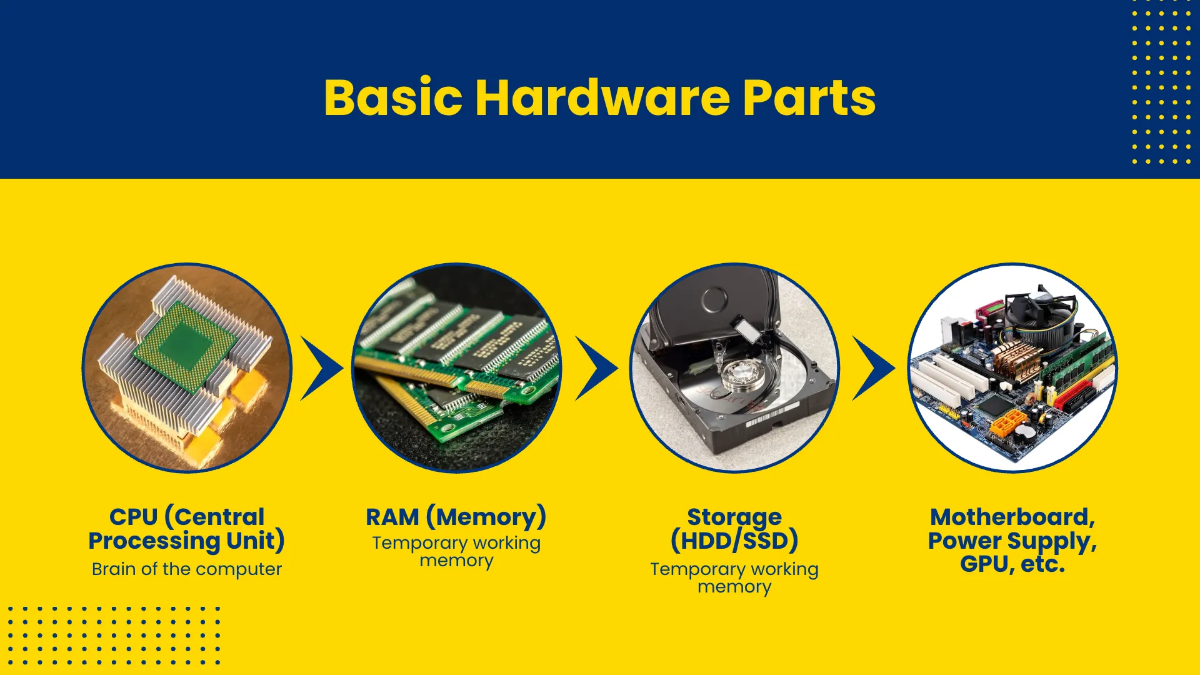 Basic Hardware Parts

CPU (Central Processing Unit)
Brain of the computer

RAM (Memory)
Temporary working memory

Storage (HDD/SSD)
Temporary working memory

Motherboard, Power Supply, GPU, etc.